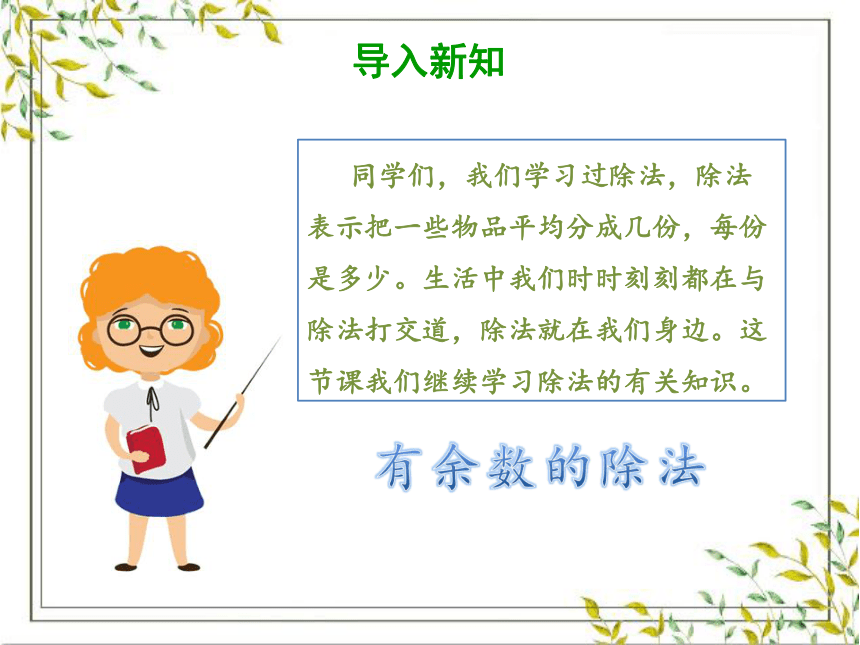 导入新知

同学们，我们学习过除法，除法表示把一些物品平均分成几份，每份是多少。生活中我们时时刻刻都在与除法打交道，除法就在我们身边。这节课我们继续学习除法的有关知识。

有余数的除法